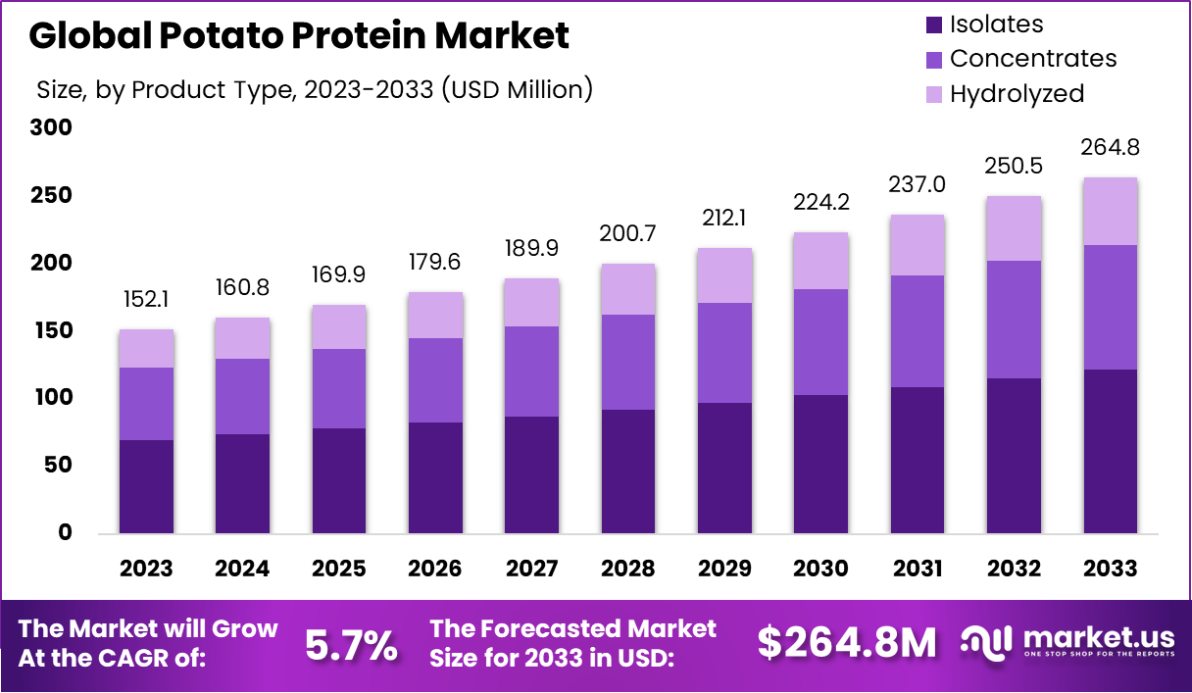 Global Potato Protein Market

Size, by Product Type, 2023-2033 (USD Million)

Isolates
Concentrates
Hydrolyzed

300
250
200
150
100
50
0

152.1
160.8
169.9
179.6
189.9
200.7
212.1
224.2
237.0
250.5
264.8

2023
2024
2025
2026
2027
2028
2029
2030
2031
2032
2033

The Market will Grow At the CAGR of: 5.7%

The Forecasted Market Size for 2033 in USD: $264.8M

market.us
ONE STOP SHOP FOR THE REPORTS